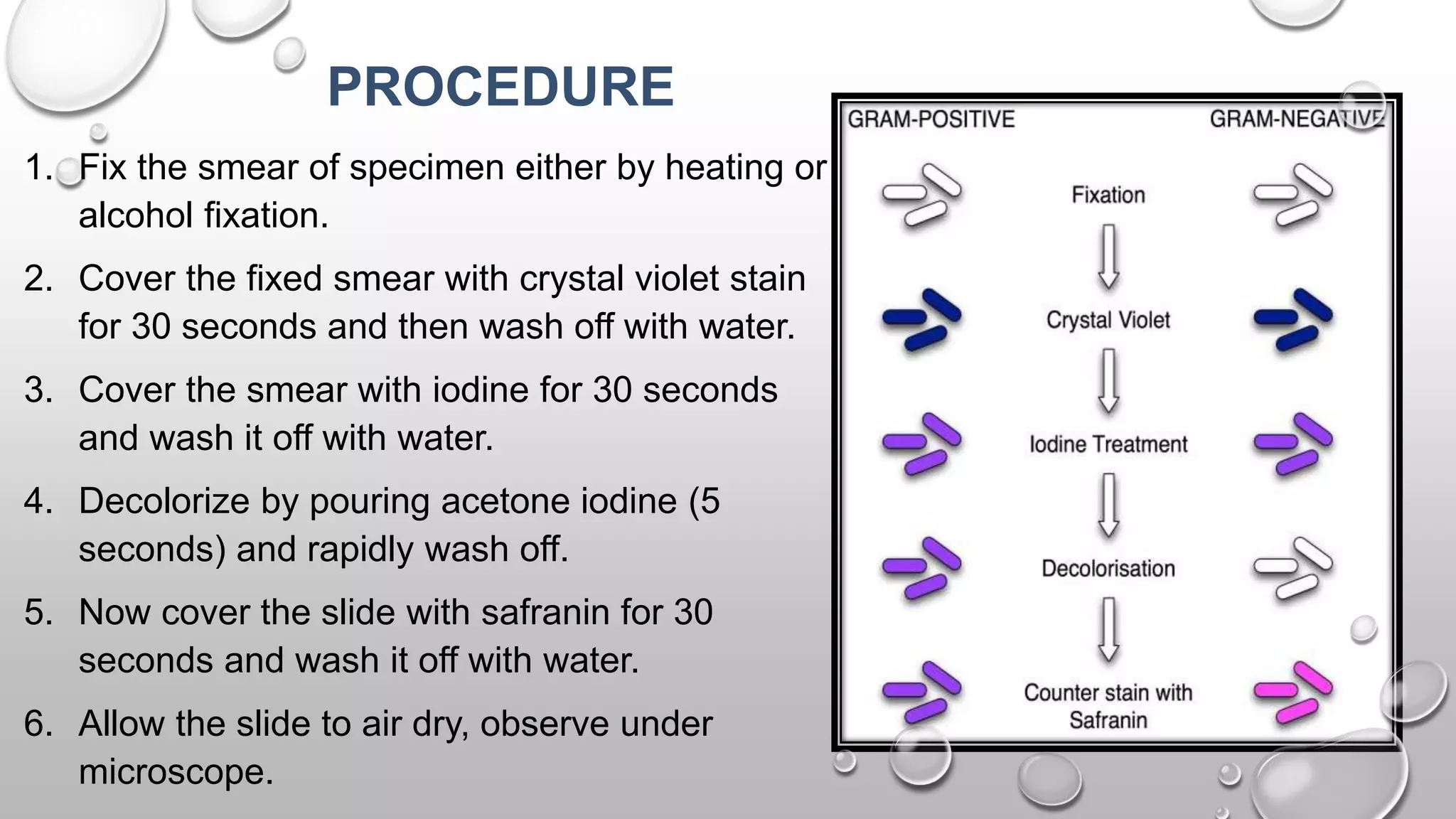 PROCEDURE

1. Fix the smear of specimen either by heating or alcohol fixation.

2. Cover the fixed smear with crystal violet stain for 30 seconds and then wash off with water.

3. Cover the smear with iodine for 30 seconds and wash it off with water.

4. Decolorize by pouring acetone iodine (5 seconds) and rapidly wash off.

5. Now cover the slide with safranin for 30 seconds and wash it off with water.

6. Allow the slide to air dry, observe under microscope.

GRAM-POSITIVE

GRAM-NEGATIVE

Fixation

Crystal Violet

Iodine Treatment

Decolorisation

Counter stain with Safranin